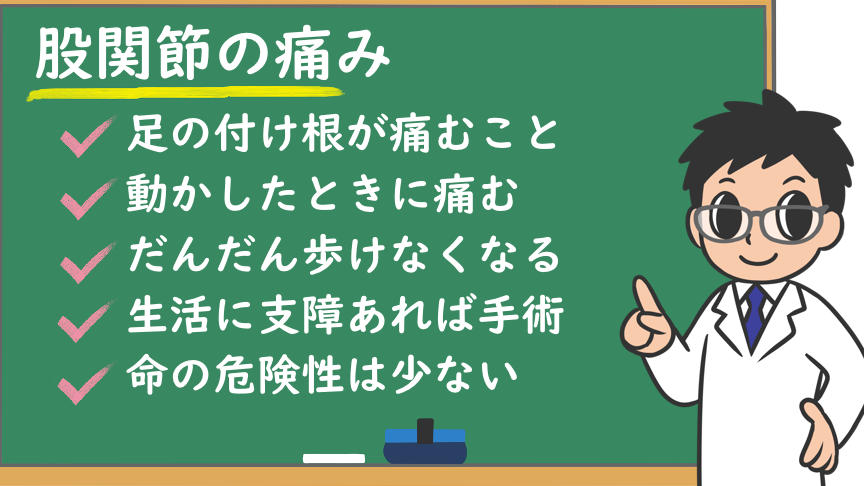 股関節の痛み

足の付け根が痛むこと
動かしたときに痛む
だんだん歩けなくなる
生活に支障あれば手術
命の危険性は少ない